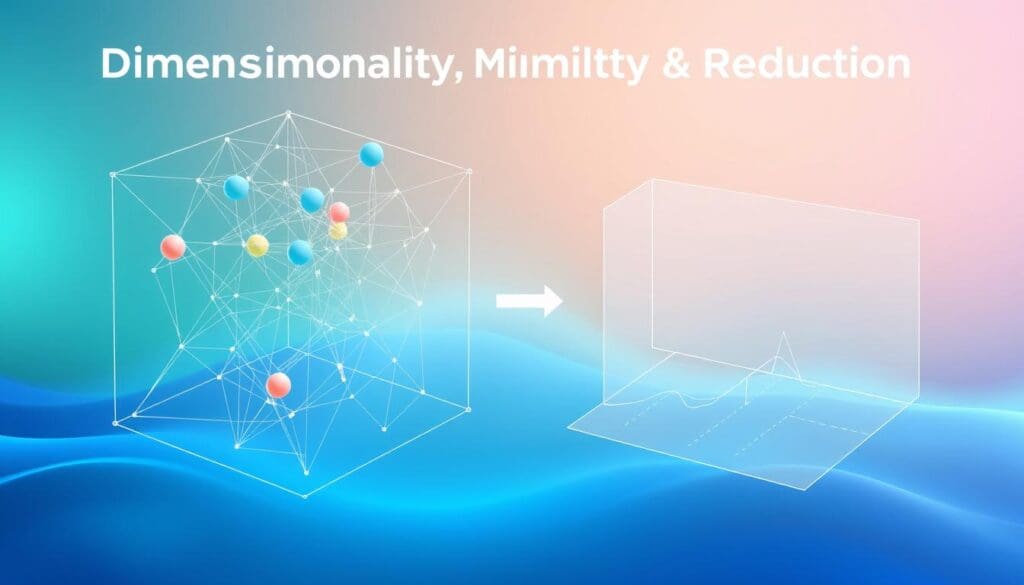 Dimensimonality, Miimiltty & Reduction